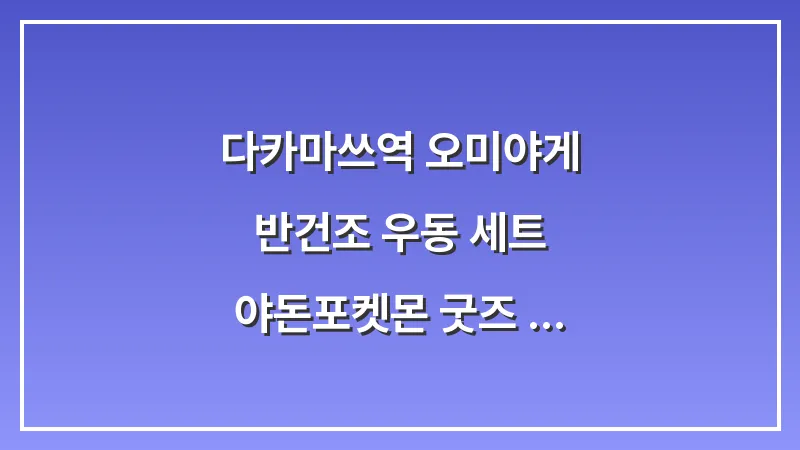 다카마쓰역 오미야게
반건조 우동 세트
야돈포켓몬 굿즈 ...